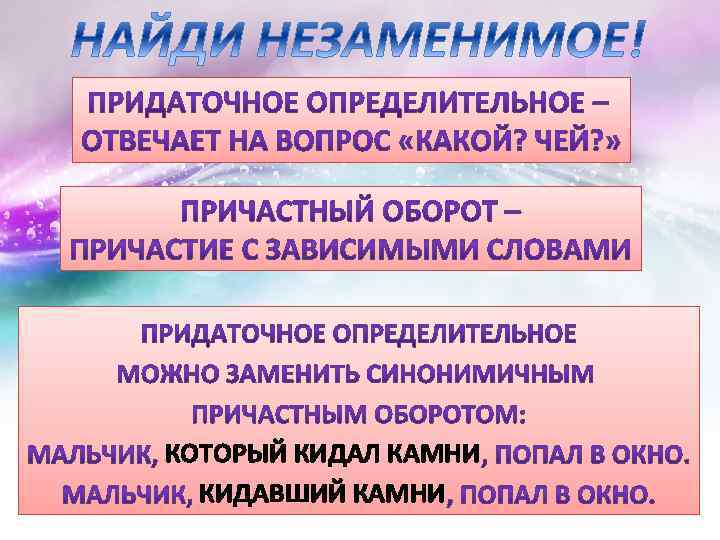 НАЙДИ НЕЗАМЕНИМОЕ!

ПРИДАТОЧНОЕ ОПРЕДЕЛИТЕЛЬНОЕ – ОТВЕЧАЕТ НА ВОПРОС «КАКОЙ? ЧЕЙ?»

ПРИЧАСТНЫЙ ОБОРОТ – ПРИЧАСТИЕ С ЗАВИСИМЫМИ СЛОВАМИ

ПРИДАТОЧНОЕ ОПРЕДЕЛИТЕЛЬНОЕ МОЖНО ЗАМЕНИТЬ СИНОНИМИЧНЫМ ПРИЧАСТНЫМ ОБОРОТОМ:
МАЛЬЧИК, КОТОРЫЙ КИДАЛ КАМНИ, ПОПАЛ В ОКНО.
МАЛЬЧИК, КИДАВШИЙ КАМНИ, ПОПАЛ В ОКНО.